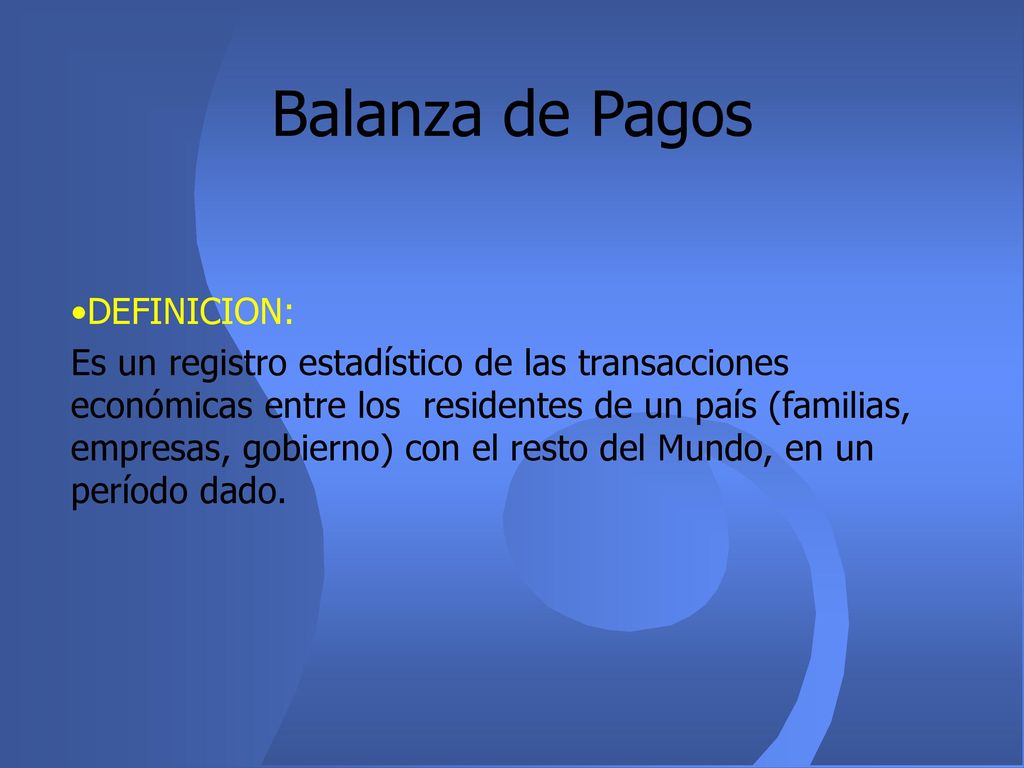 Balanza de Pagos

•DEFINICION:

Es un registro estadístico de las transacciones económicas entre los residentes de un país (familias, empresas, gobierno) con el resto del Mundo, en un período dado.